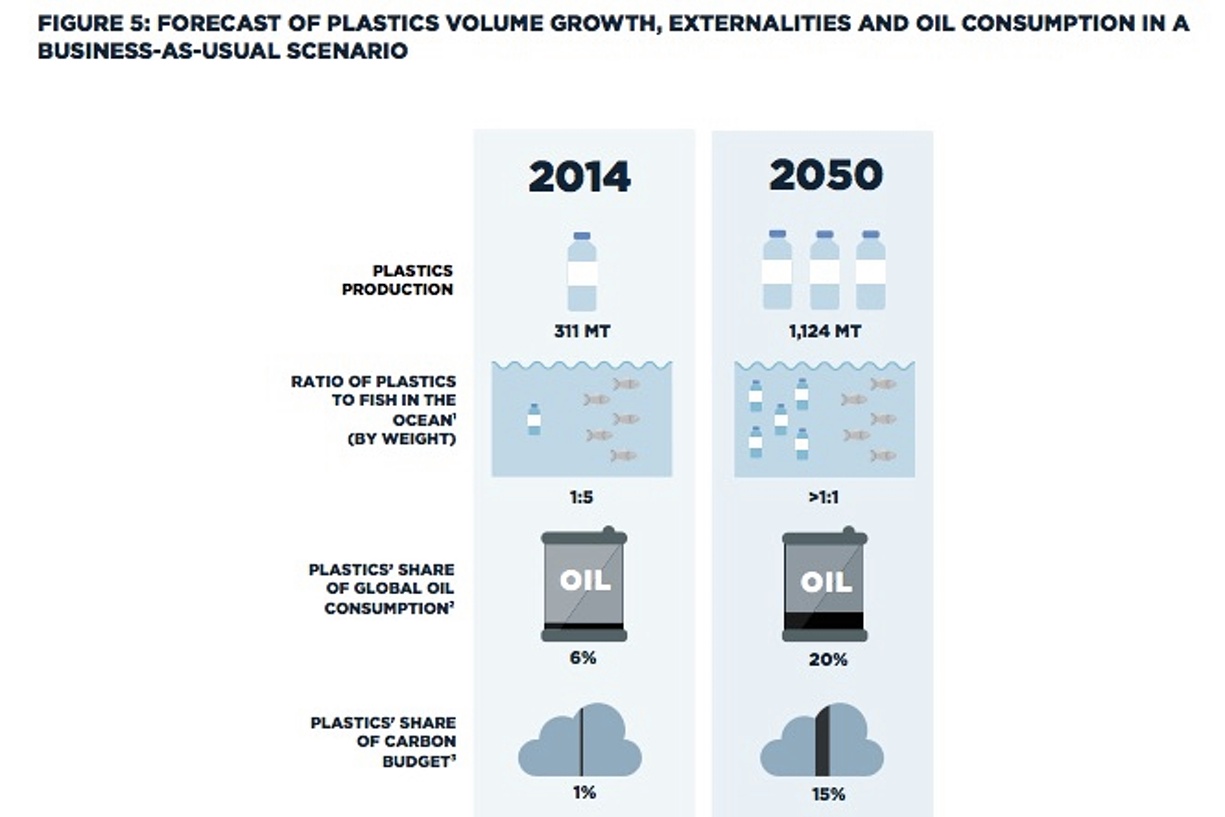 FIGURE 5: FORECAST OF PLASTICS VOLUME GROWTH, EXTERNALITIES AND OIL CONSUMPTION IN A BUSINESS-AS-USUAL SCENARIO

| | 2014 | 2050 |
|---|---|---|
| PLASTICS PRODUCTION | 311 MT | 1,124 MT |
| RATIO OF PLASTICS TO FISH IN THE OCEAN$^1$ (BY WEIGHT) | 1:5 | >1:1 |
| PLASTICS' SHARE OF GLOBAL OIL CONSUMPTION$^2$ | OIL 6% | OIL 20% |
| PLASTICS' SHARE OF CARBON BUDGET$^3$ | 1% | 15% |